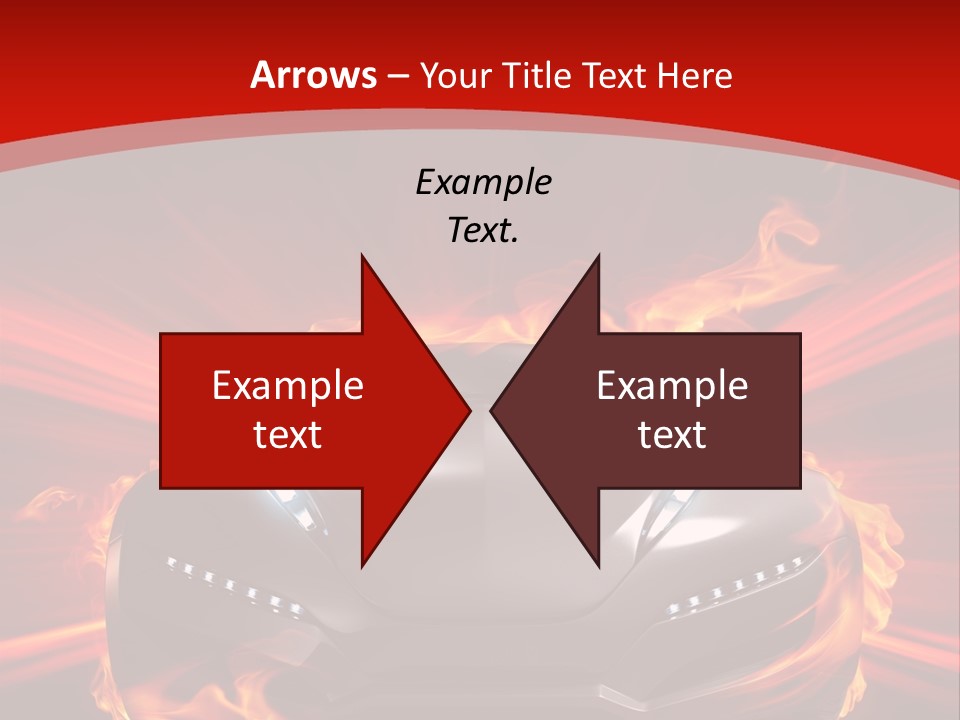 Arrows – Your Title Text Here

Example Text.

Example text

Example text